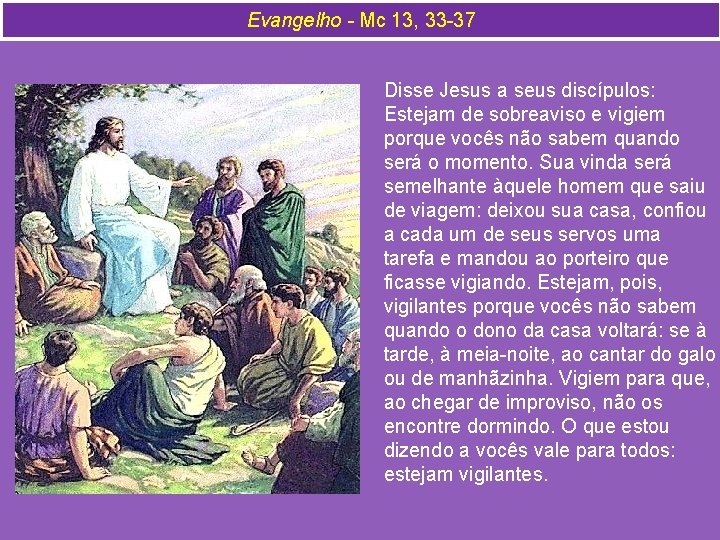 Evangelho - Mc 13, 33-37

Disse Jesus a seus discípulos: Estejam de sobreaviso e vigiem porque vocês não sabem quando será o momento. Sua vinda será semelhante àquele homem que saiu de viagem: deixou sua casa, confiou a cada um de seus servos uma tarefa e mandou ao porteiro que ficasse vigiando. Estejam, pois, vigilantes porque vocês não sabem quando o dono da casa voltará: se à tarde, à meia-noite, ao cantar do galo ou de manhãzinha. Vigiem para que, ao chegar de improviso, não os encontre dormindo. O que estou dizendo a vocês vale para todos: estejam vigilantes.